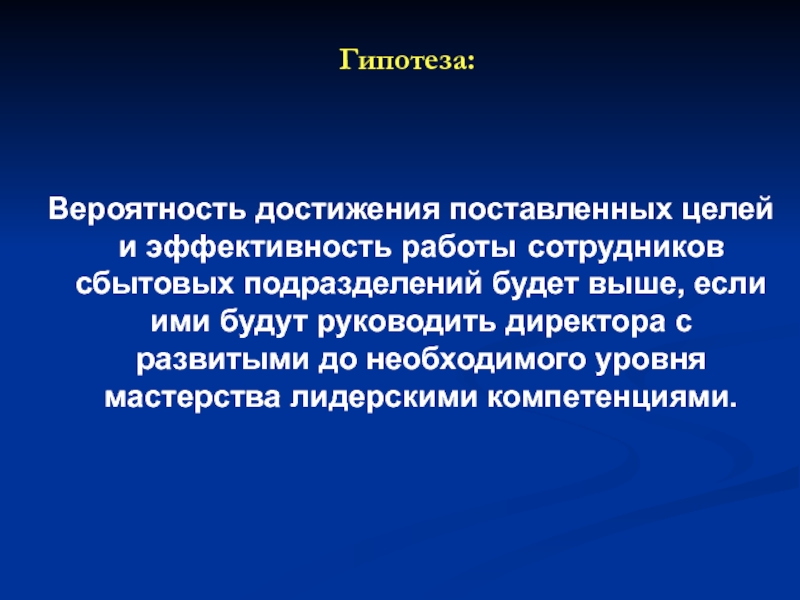 Гипотеза:

Вероятность достижения поставленных целей и эффективность работы сотрудников сбытовых подразделений будет выше, если ими будут руководить директора с развитыми до необходимого уровня мастерства лидерскими компетенциями.